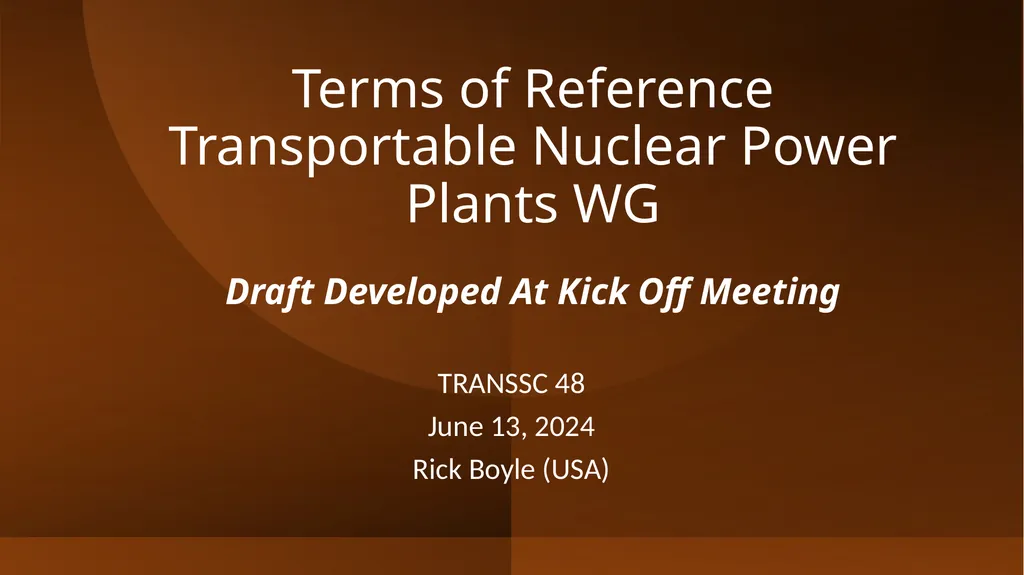 Terms of Reference
Transportable Nuclear Power Plants WG

Draft Developed At Kick Off Meeting

TRANSSC 48
June 13, 2024
Rick Boyle (USA)